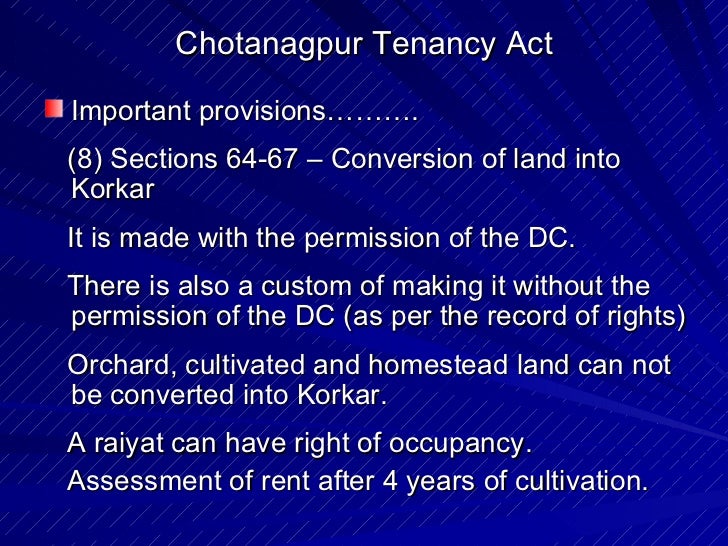 Chotanagpur Tenancy Act

Important provisions……….

(8) Sections 64-67 – Conversion of land into Korkar

It is made with the permission of the DC.

There is also a custom of making it without the permission of the DC (as per the record of rights)

Orchard, cultivated and homestead land can not be converted into Korkar.

A raiyat can have right of occupancy.
Assessment of rent after 4 years of cultivation.